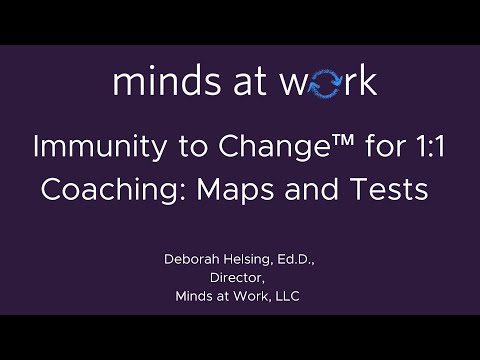 minds at work

Immunity to Change™ for 1:1 Coaching: Maps and Tests

Deborah Helsing, Ed.D.,
Director,
Minds at Work, LLC